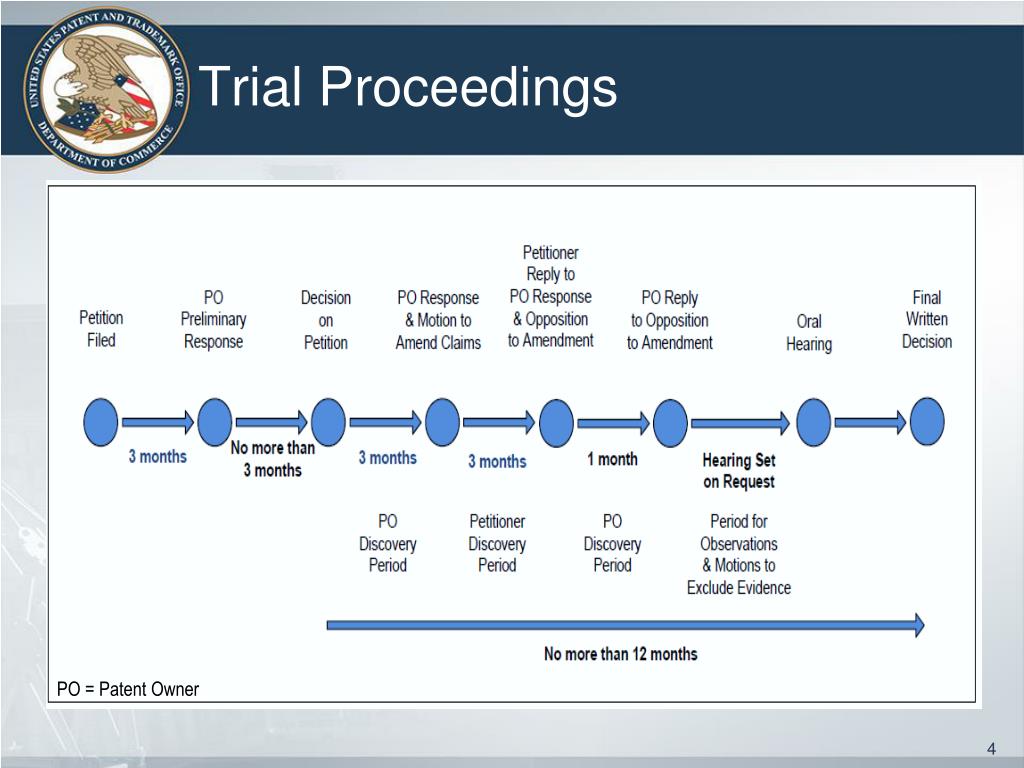 UNITED STATES PATENT AND TRADEMARK OFFICE
DEPARTMENT OF COMMERCE

Trial Proceedings

Petition Filed

PO Preliminary Response

Decision on Petition

PO Response & Motion to Amend Claims

Petitioner Reply to PO Response & Opposition to Amendment

PO Reply to Opposition to Amendment

Oral Hearing

Final Written Decision

3 months

No more than 3 months

3 months

3 months

1 month

Hearing Set on Request

PO Discovery Period

Petitioner Discovery Period

PO Discovery Period

Period for Observations & Motions to Exclude Evidence

No more than 12 months

PO = Patent Owner

4